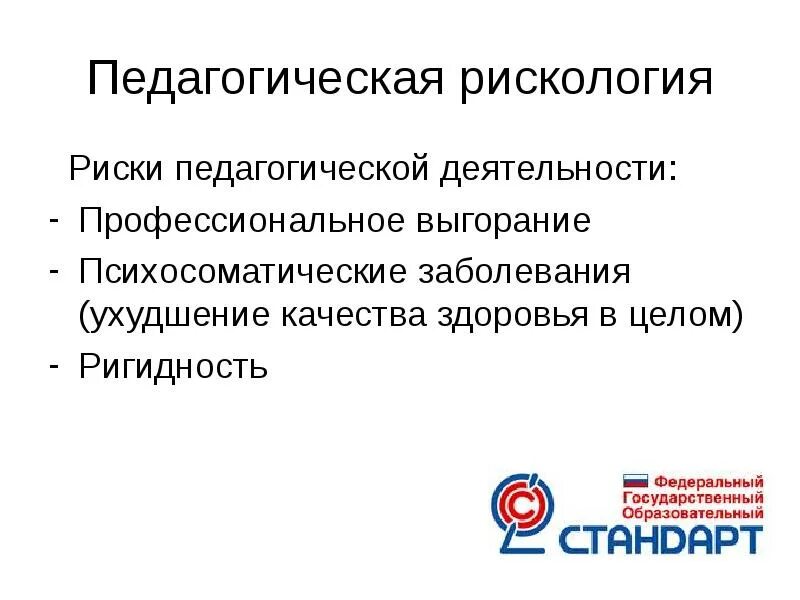 Педагогическая рискология

Риски педагогической деятельности:

- Профессиональное выгорание
- Психосоматические заболевания (ухудшение качества здоровья в целом)
- Ригидность

Федеральный
Государственный
Образовательный
СТАНДАРТ